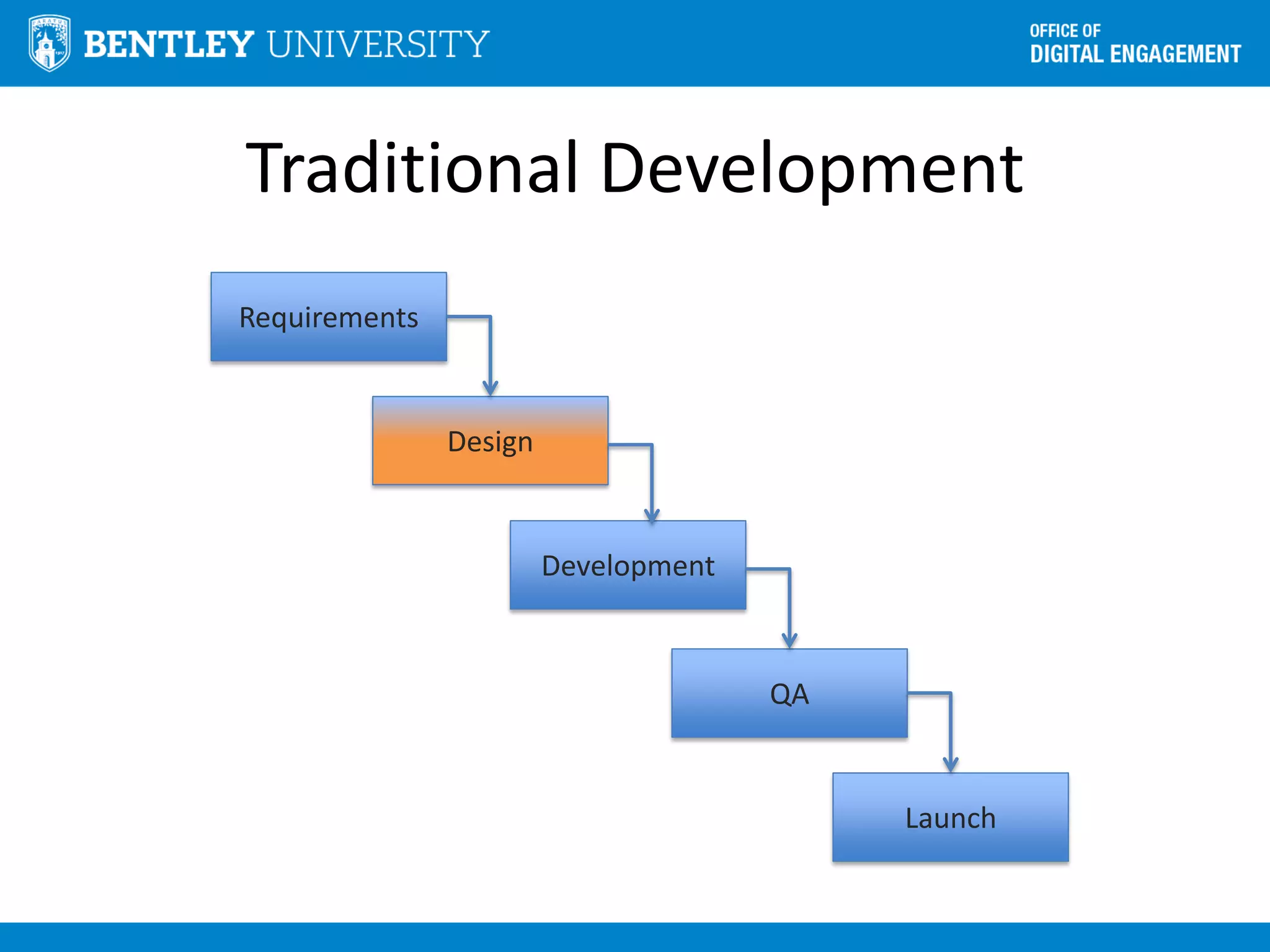 BENTLEY UNIVERSITY

OFFICE OF
DIGITAL ENGAGEMENT

Traditional Development

Requirements

Design

Development

QA

Launch